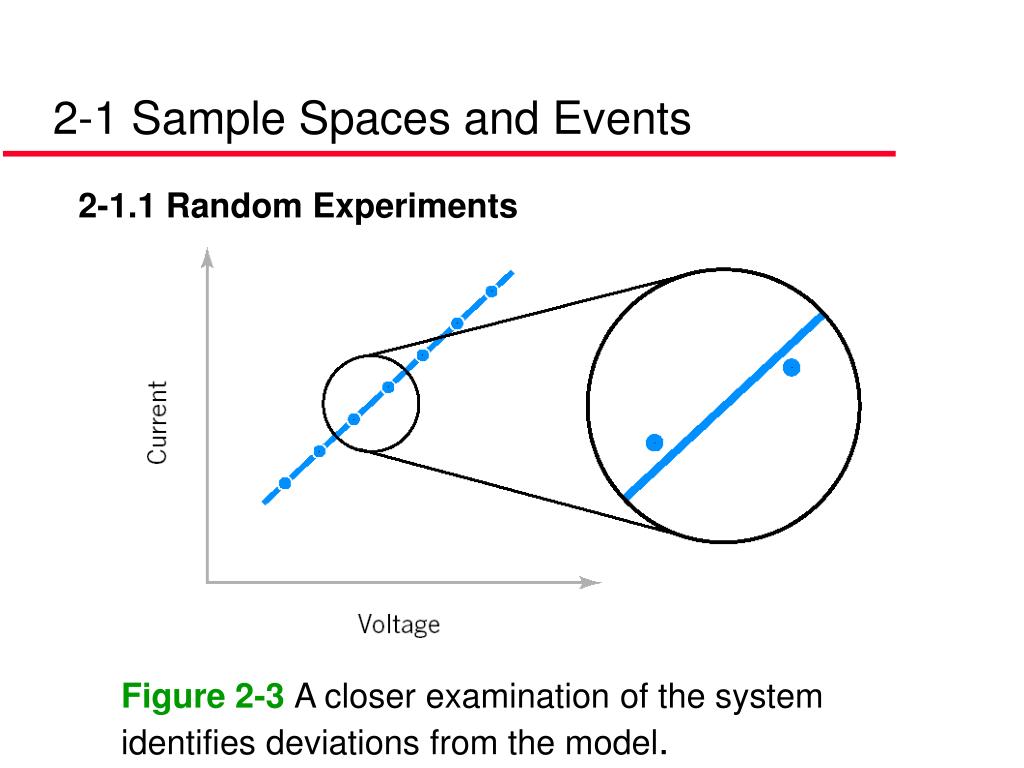 2-1 Sample Spaces and Events

2-1.1 Random Experiments

Current

Voltage

Figure 2-3 A closer examination of the system identifies deviations from the model.